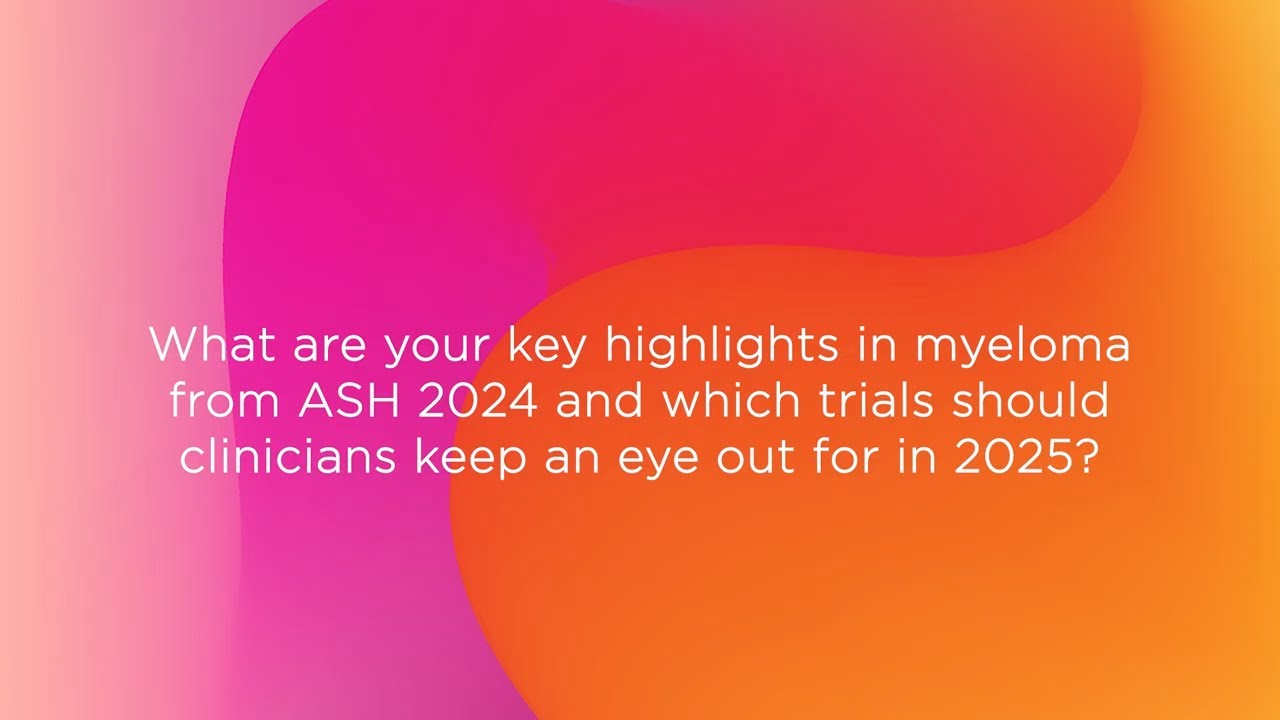 What are your key highlights in myeloma from ASH 2024 and which trials should clinicians keep an eye out for in 2025?